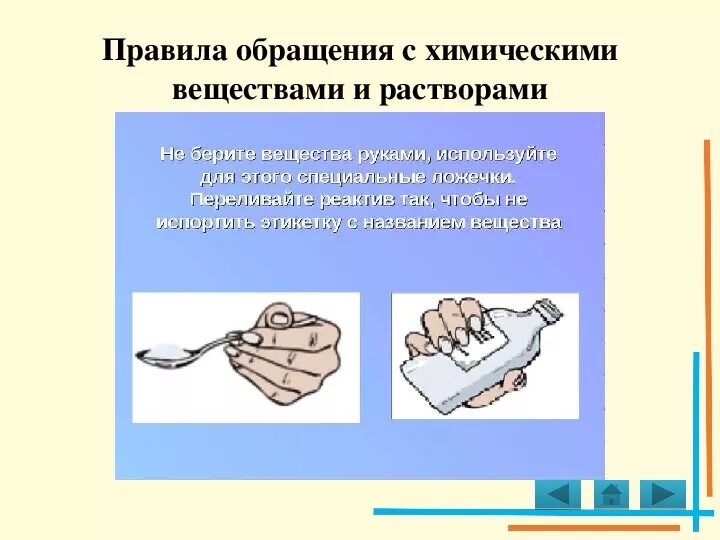 Правила обращения с химическими веществами и растворами

Не берите вещества руками, используйте для этого специальные ложечки. Переливайте реактив так, чтобы не испортить этикетку с названием вещества